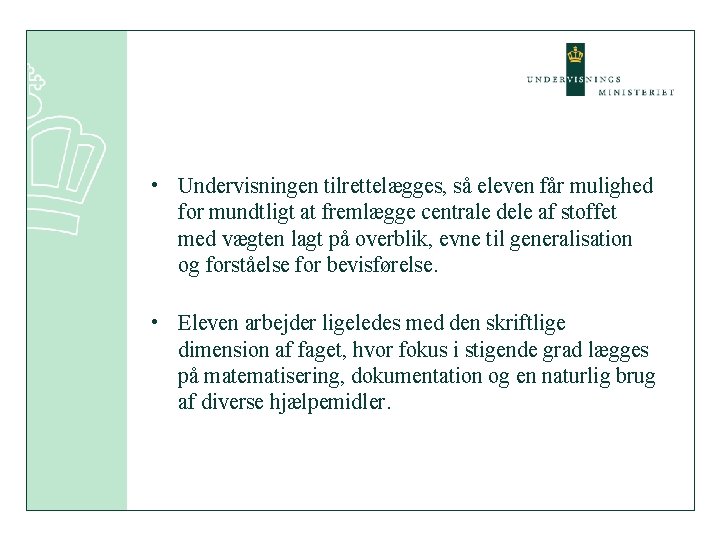 UNDERVISNINGS
MINISTERIET

• Undervisningen tilrettelægges, så eleven får mulighed for mundtligt at fremlægge centrale dele af stoffet med vægten lagt på overblik, evne til generalisation og forståelse for bevisførelse.

• Eleven arbejder ligeledes med den skriftlige dimension af faget, hvor fokus i stigende grad lægges på matematisering, dokumentation og en naturlig brug af diverse hjælpemidler.